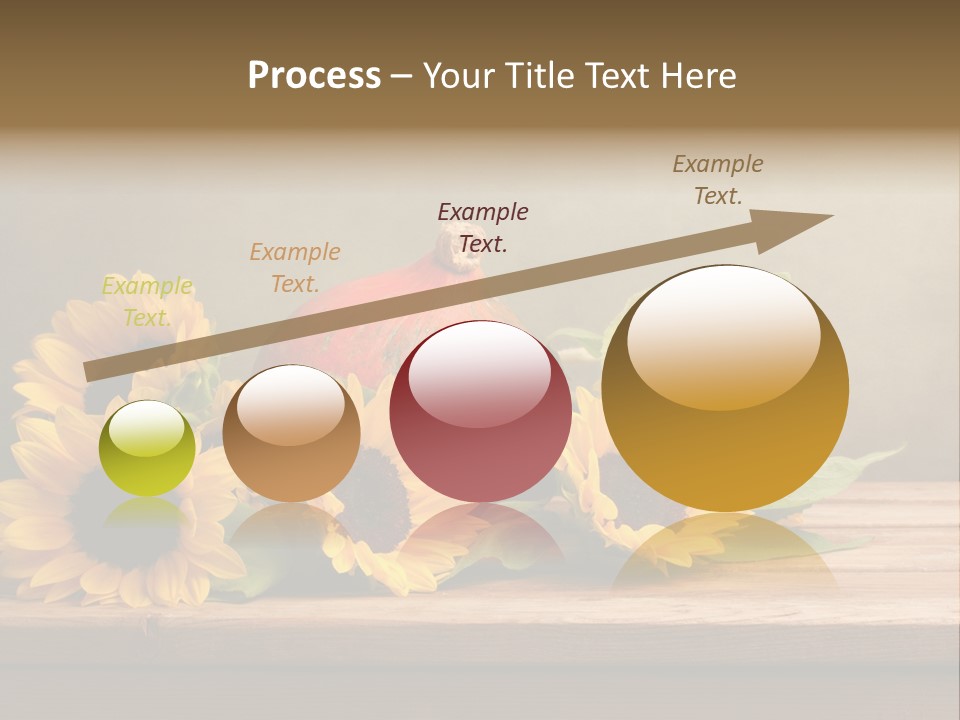 Process – Your Title Text Here

Example Text.

Example Text.

Example Text.

Example Text.